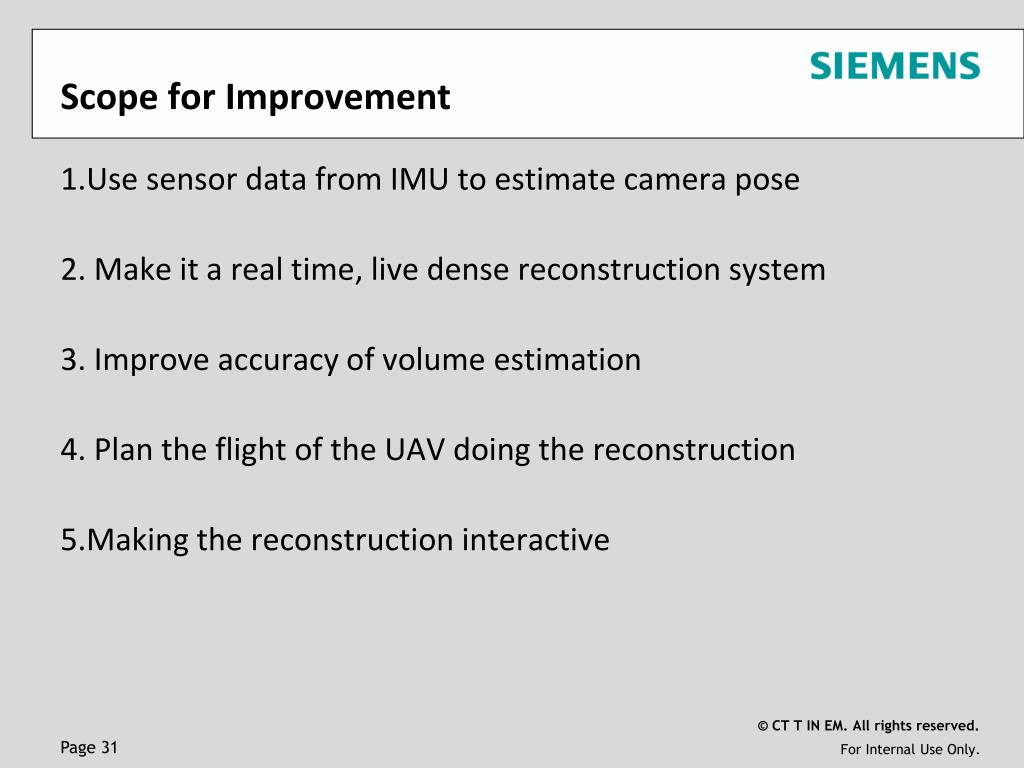 SIEMENS

Scope for Improvement

1.Use sensor data from IMU to estimate camera pose

2. Make it a real time, live dense reconstruction system

3. Improve accuracy of volume estimation

4. Plan the flight of the UAV doing the reconstruction

5.Making the reconstruction interactive

Page 31

© CT T IN EM. All rights reserved.
For Internal Use Only.